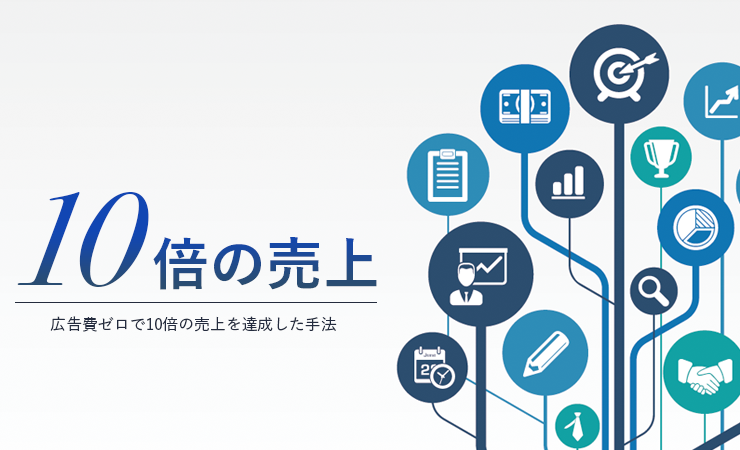 10倍の売上

広告費ゼロで10倍の売上を達成した手法